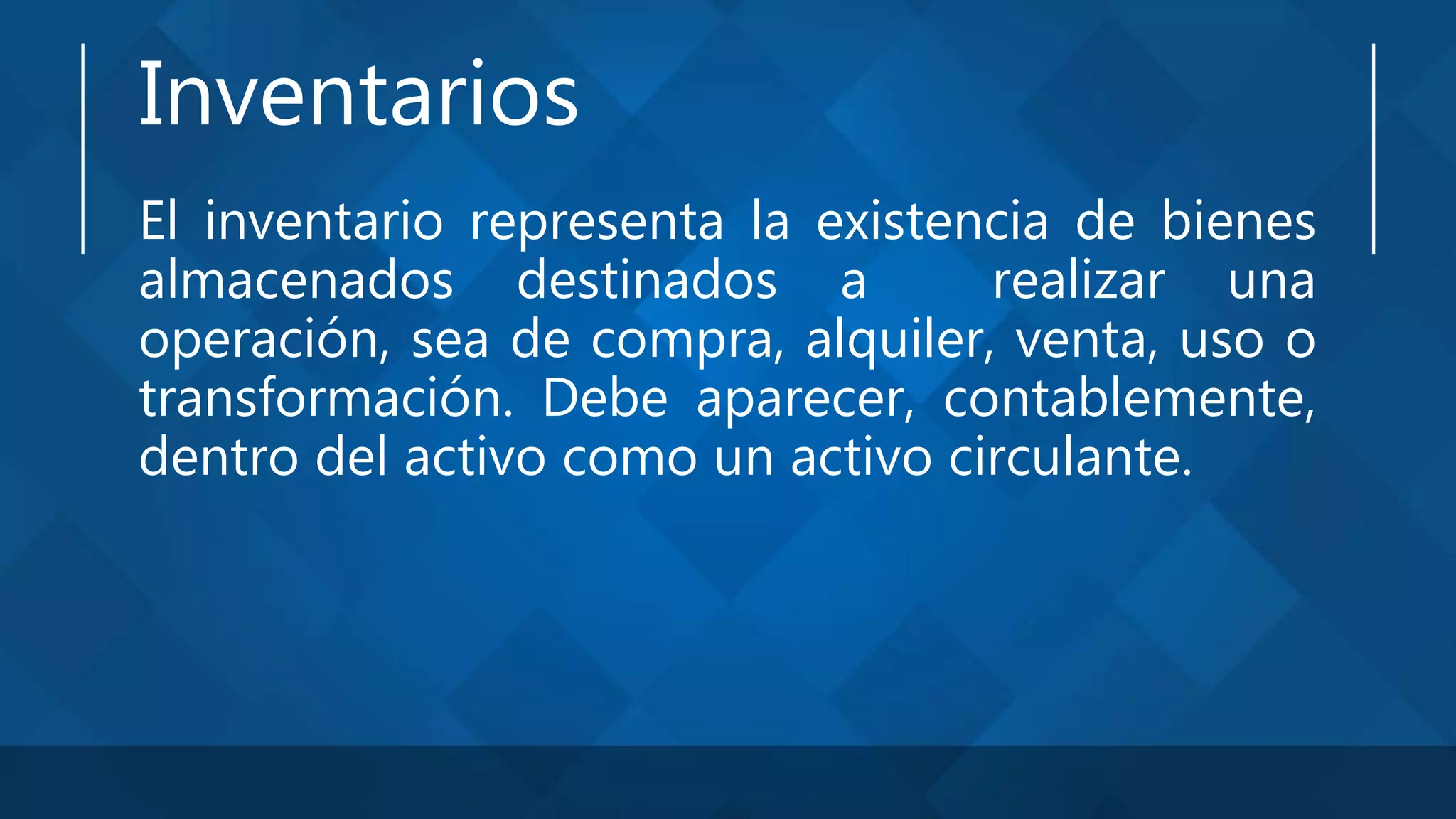 Inventarios

El inventario representa la existencia de bienes almacenados destinados a realizar una operación, sea de compra, alquiler, venta, uso o transformación. Debe aparecer, contablemente, dentro del activo como un activo circulante.